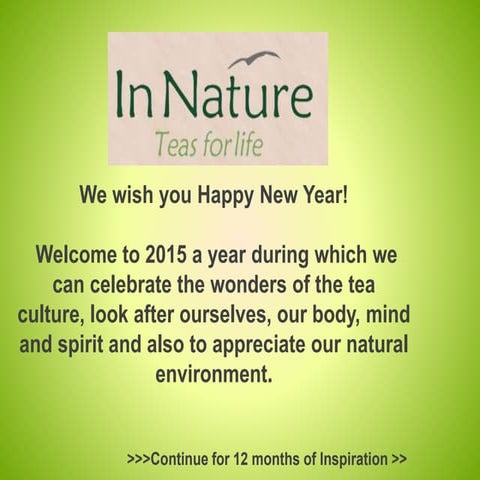 In Nature
Teas for life

We wish you Happy New Year!

Welcome to 2015 a year during which we can celebrate the wonders of the tea culture, look after ourselves, our body, mind and spirit and also to appreciate our natural environment.

>>>Continue for 12 months of Inspiration >>